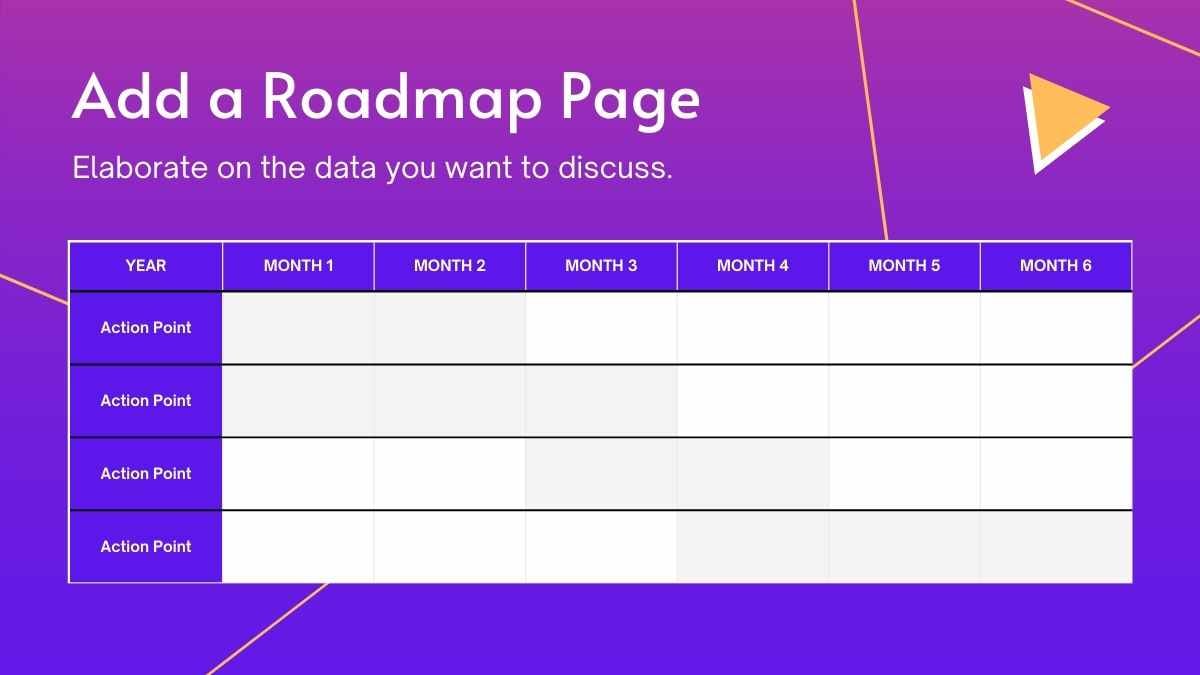 Add a Roadmap Page

Elaborate on the data you want to discuss.

| YEAR | MONTH 1 | MONTH 2 | MONTH 3 | MONTH 4 | MONTH 5 | MONTH 6 |
|---|---|---|---|---|---|---|
| Action Point | | | | | | |
| Action Point | | | | | | |
| Action Point | | | | | | |
| Action Point | | | | | | |